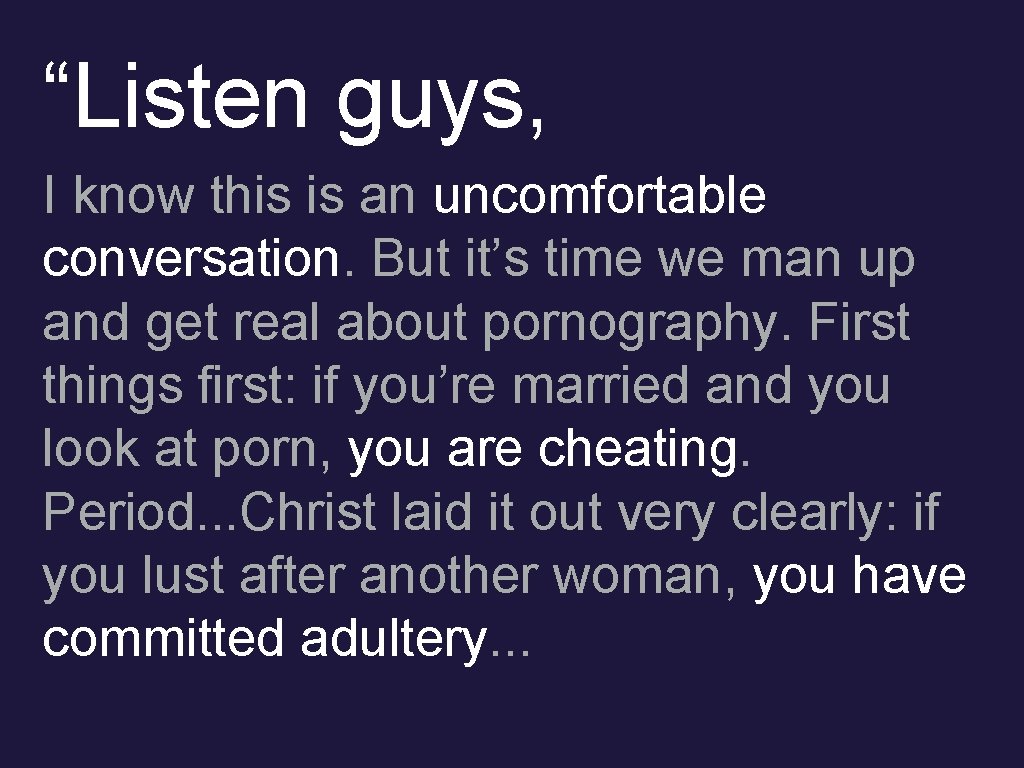 “Listen guys,

I know this is an uncomfortable conversation. But it’s time we man up and get real about pornography. First things first: if you’re married and you look at porn, you are cheating. Period...Christ laid it out very clearly: if you lust after another woman, you have committed adultery...